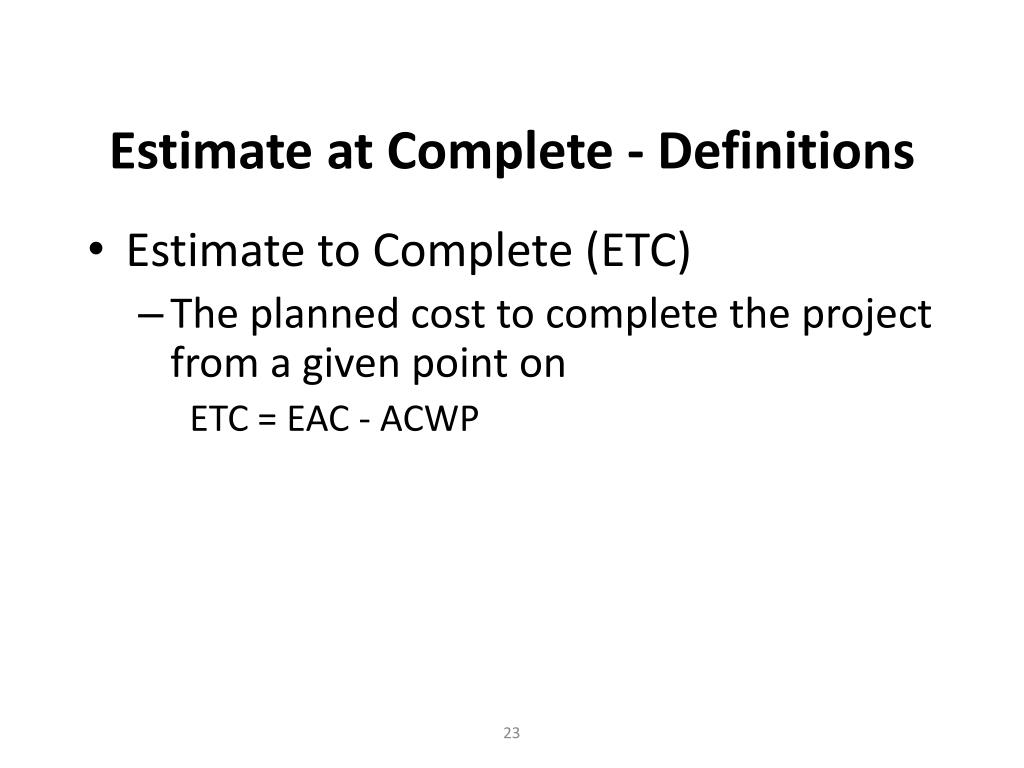 Estimate at Complete - Definitions

• Estimate to Complete (ETC)

– The planned cost to complete the project from a given point on

ETC = EAC - ACWP

23